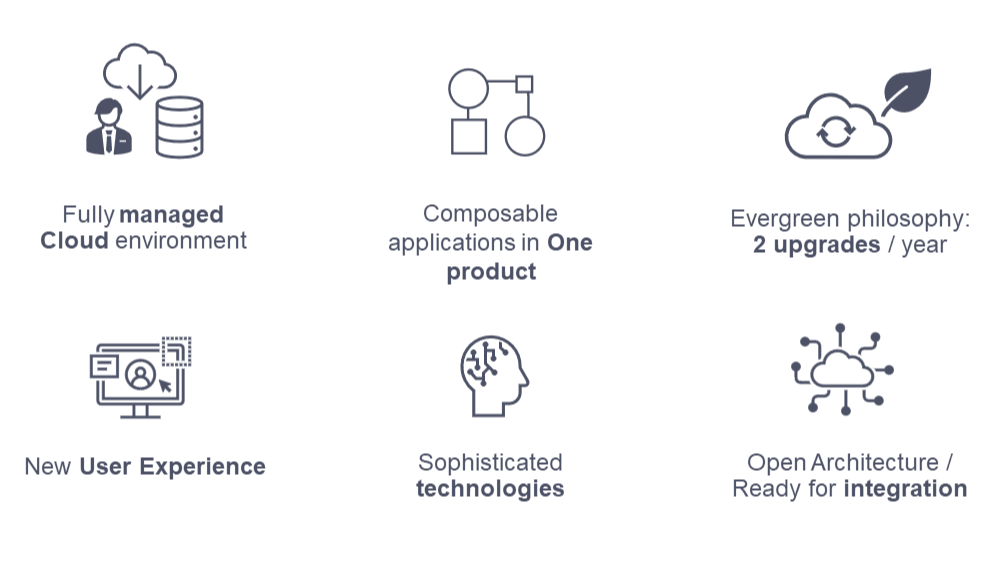 Fully managed Cloud environment

Composable applications in One product

Evergreen philosophy: 2 upgrades / year

New User Experience

Sophisticated technologies

Open Architecture / Ready for integration